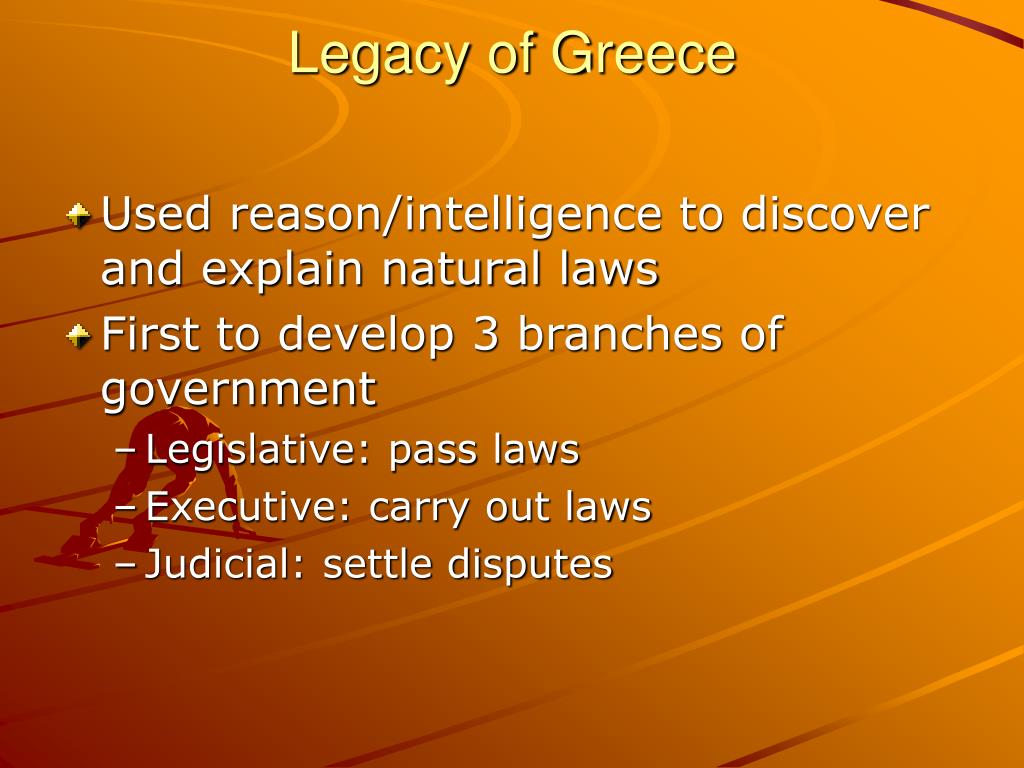 Legacy of Greece

Used reason/intelligence to discover and explain natural laws

First to develop 3 branches of government

– Legislative: pass laws
– Executive: carry out laws
– Judicial: settle disputes